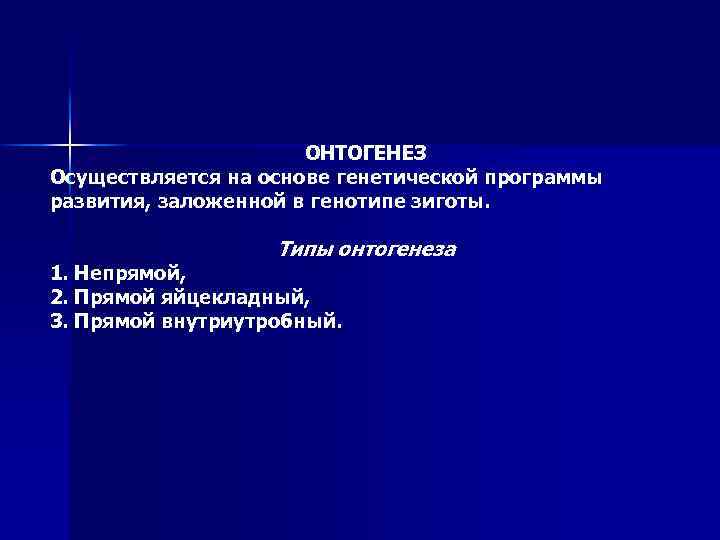 ОНТОГЕНЕЗ
Осуществляется на основе генетической программы развития, заложенной в генотипе зиготы.

Типы онтогенеза
1. Непрямой,
2. Прямой яйцекладный,
3. Прямой внутриутробный.